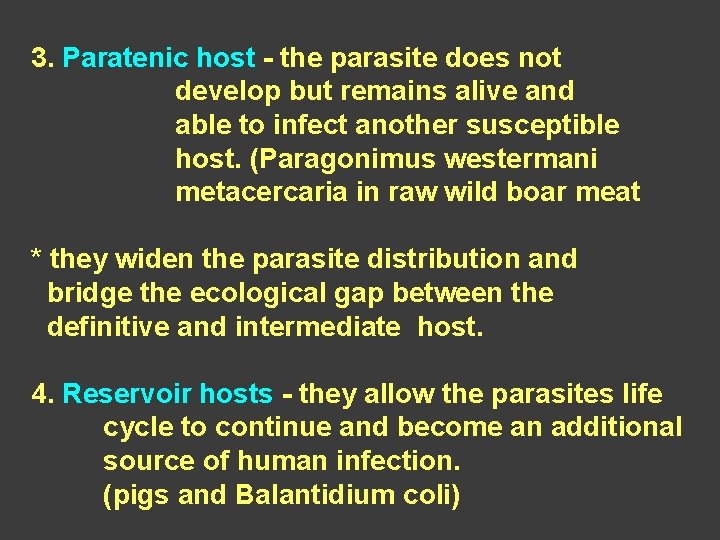 3. Paratenic host - the parasite does not develop but remains alive and able to infect another susceptible host. (Paragonimus westermani metacercaria in raw wild boar meat

* they widen the parasite distribution and bridge the ecological gap between the definitive and intermediate host.

4. Reservoir hosts - they allow the parasites life cycle to continue and become an additional source of human infection. (pigs and Balantidium coli)